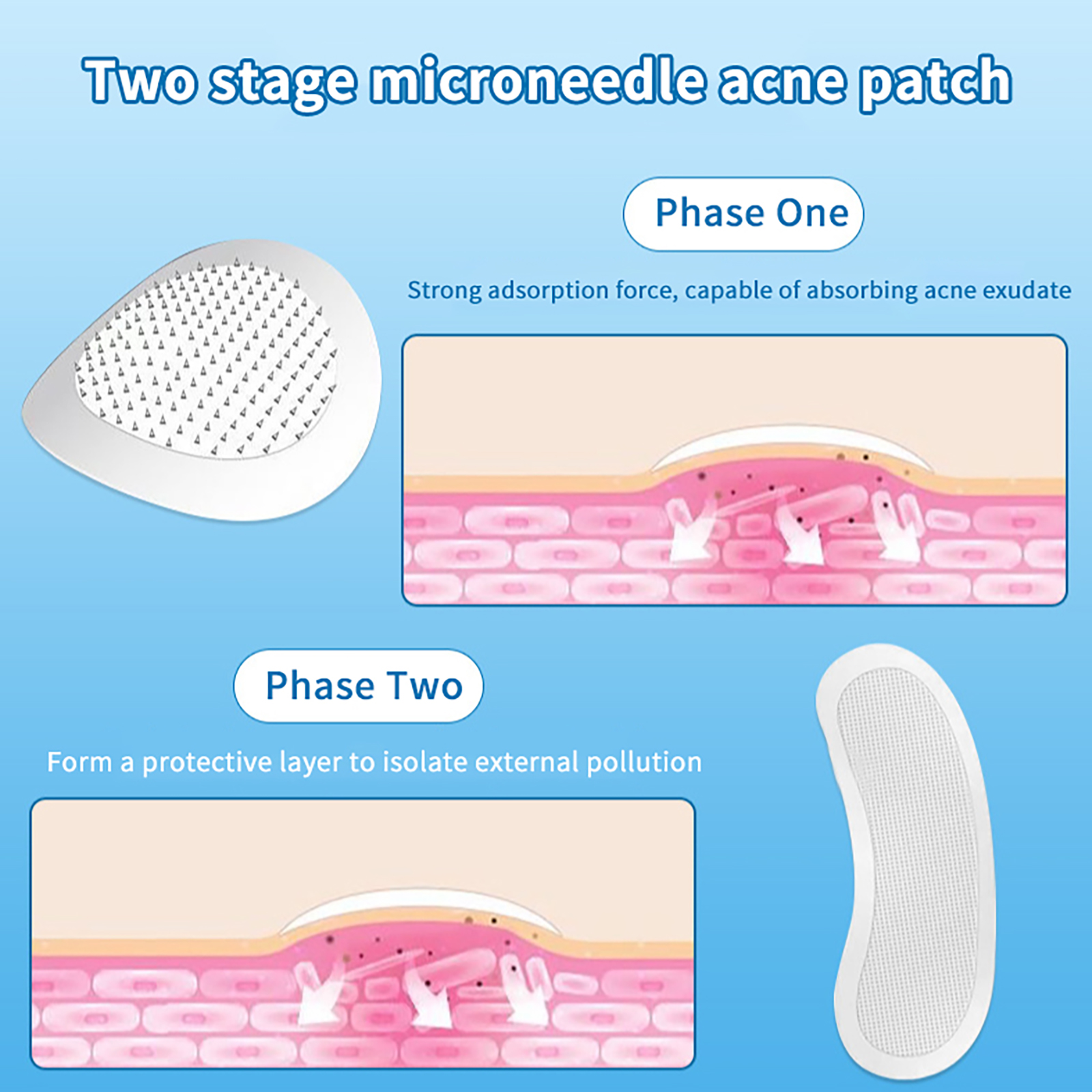 Two stage microneedle acne patch

Phase One

Strong adsorption force, capable of absorbing acne exudate

Phase Two

Form a protective layer to isolate external pollution